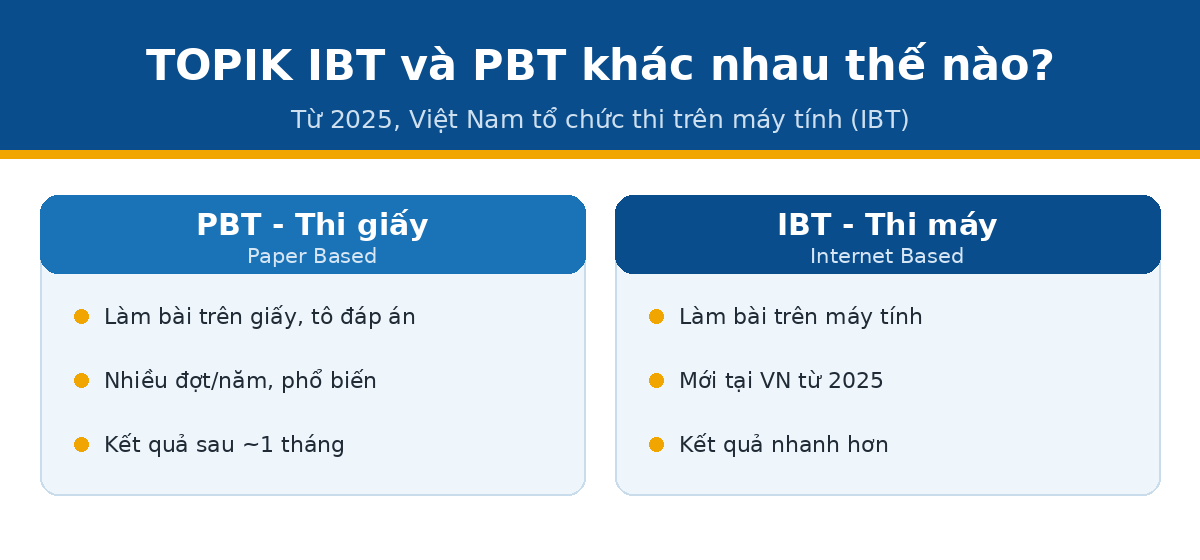 TOPIK IBT và PBT khác nhau thế nào?

Từ 2025, Việt Nam tổ chức thi trên máy tính (IBT)

PBT - Thi giấy
Paper Based

Làm bài trên giấy, tô đáp án

Nhiều đợt/năm, phổ biến

Kết quả sau ~1 tháng

IBT - Thi máy
Internet Based

Làm bài trên máy tính

Mới tại VN từ 2025

Kết quả nhanh hơn